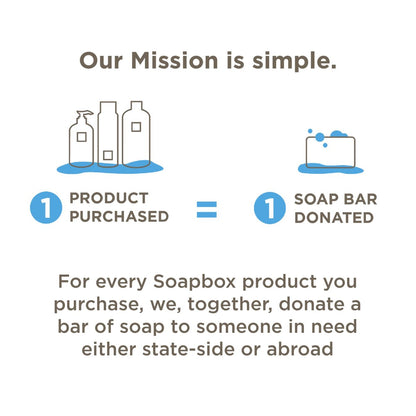 Our Mission is simple.

1 PRODUCT PURCHASED = 1 SOAP BAR DONATED

For every Soapbox product you purchase, we, together, donate a bar of soap to someone in need either state-side or abroad